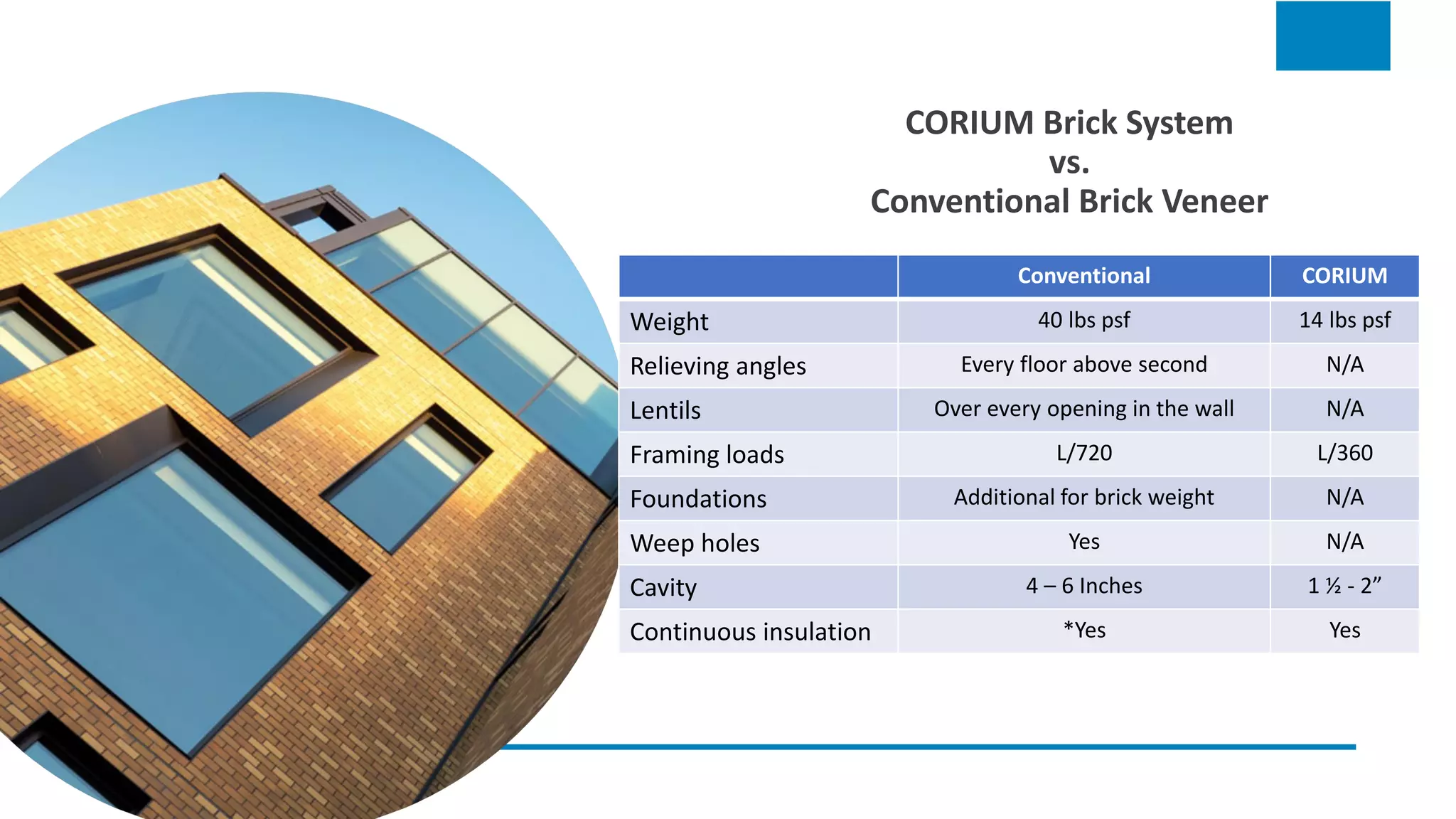 CORIUM Brick System
vs.
Conventional Brick Veneer

| | Conventional | CORIUM |
|---|---|---|
| Weight | 40 lbs psf | 14 lbs psf |
| Relieving angles | Every floor above second | N/A |
| Lentils | Over every opening in the wall | N/A |
| Framing loads | L/720 | L/360 |
| Foundations | Additional for brick weight | N/A |
| Weep holes | Yes | N/A |
| Cavity | 4 – 6 Inches | 1 ½ - 2” |
| Continuous insulation | *Yes | Yes |